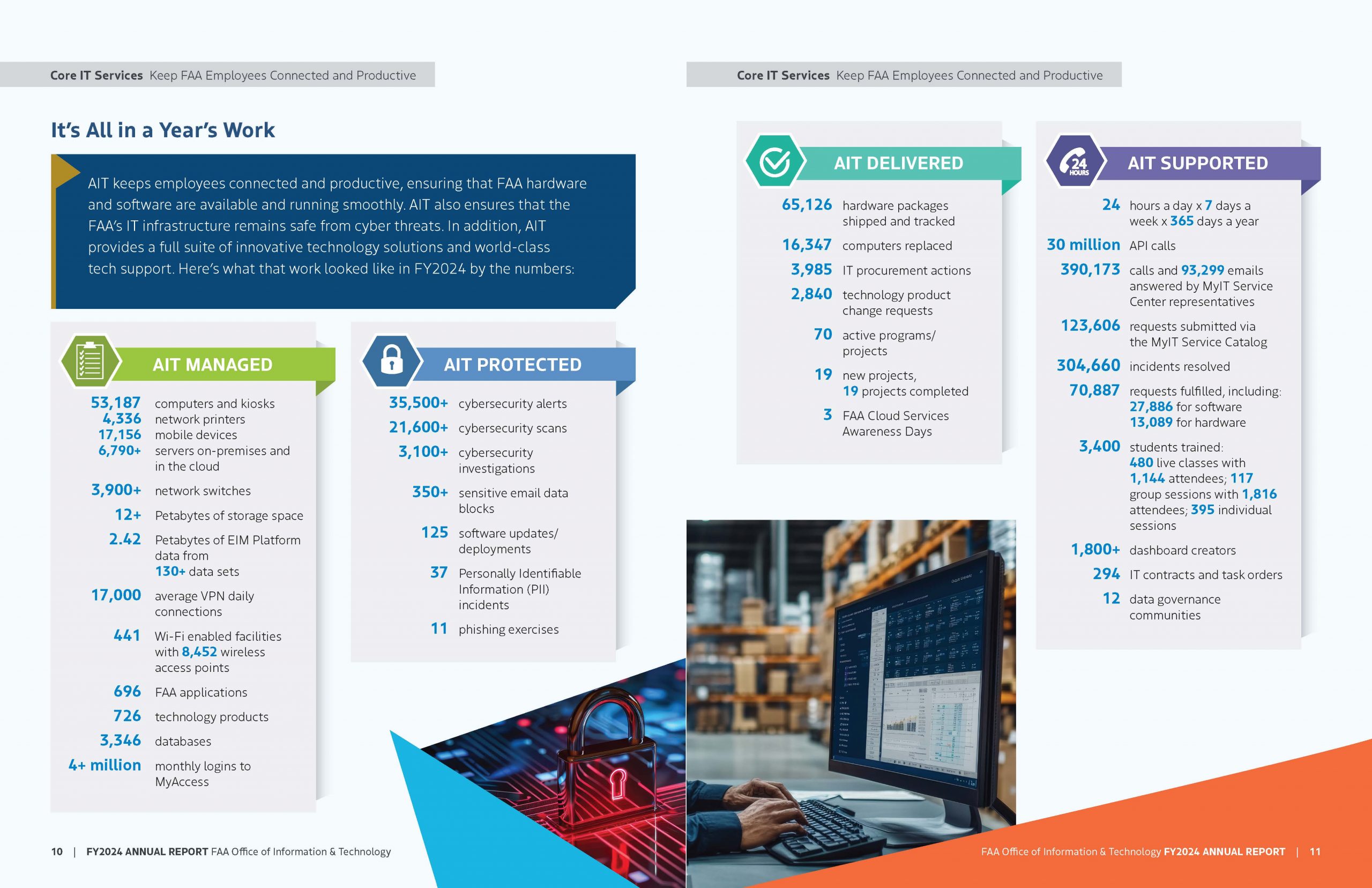 Core IT Services Keep FAA Employees Connected and Productive

It's All in a Year's Work

AIT keeps employees connected and productive, ensuring that FAA hardware and software are available and running smoothly. AIT also ensures that the FAA's IT infrastructure remains safe from cyber threats. In addition, AIT provides a full suite of innovative technology solutions and world-class tech support. Here's what that work looked like in FY2024 by the numbers:

AIT MANAGED

53,187 computers and kiosks
4,336 network printers
17,156 mobile devices
6,790+ servers on-premises and in the cloud

3,900+ network switches

12+ Petabytes of storage space

2.42 Petabytes of EIM Platform data from 130+ data sets

17,000 average VPN daily connections

441 Wi-Fi enabled facilities with 8,452 wireless access points

696 FAA applications

726 technology products

3,346 databases

4+ million monthly logins to MyAccess

AIT PROTECTED

35,500+ cybersecurity alerts

21,600+ cybersecurity scans

3,100+ cybersecurity investigations

350+ sensitive email data blocks

125 software updates/ deployments

37 Personally Identifiable Information (PII) incidents

11 phishing exercises

10 | FY2024 ANNUAL REPORT FAA Office of Information & Technology

Core IT Services Keep FAA Employees Connected and Productive

AIT DELIVERED

65,126 hardware packages shipped and tracked

16,347 computers replaced

3,985 IT procurement actions

2,840 technology product change requests

70 active programs/ projects

19 new projects, 19 projects completed

3 FAA Cloud Services Awareness Days

24 HOURS

AIT SUPPORTED

24 hours a day x 7 days a week x 365 days a year

30 million API calls

390,173 calls and 93,299 emails answered by MyIT Service Center representatives

123,606 requests submitted via the MyIT Service Catalog

304,660 incidents resolved

70,887 requests fulfilled, including: 27,886 for software 13,089 for hardware

3,400 students trained: 480 live classes with 1,144 attendees; 117 group sessions with 1,816 attendees; 395 individual sessions

1,800+ dashboard creators

294 IT contracts and task orders

12 data governance communities

FAA Office of Information & Technology FY2024 ANNUAL REPORT | 11